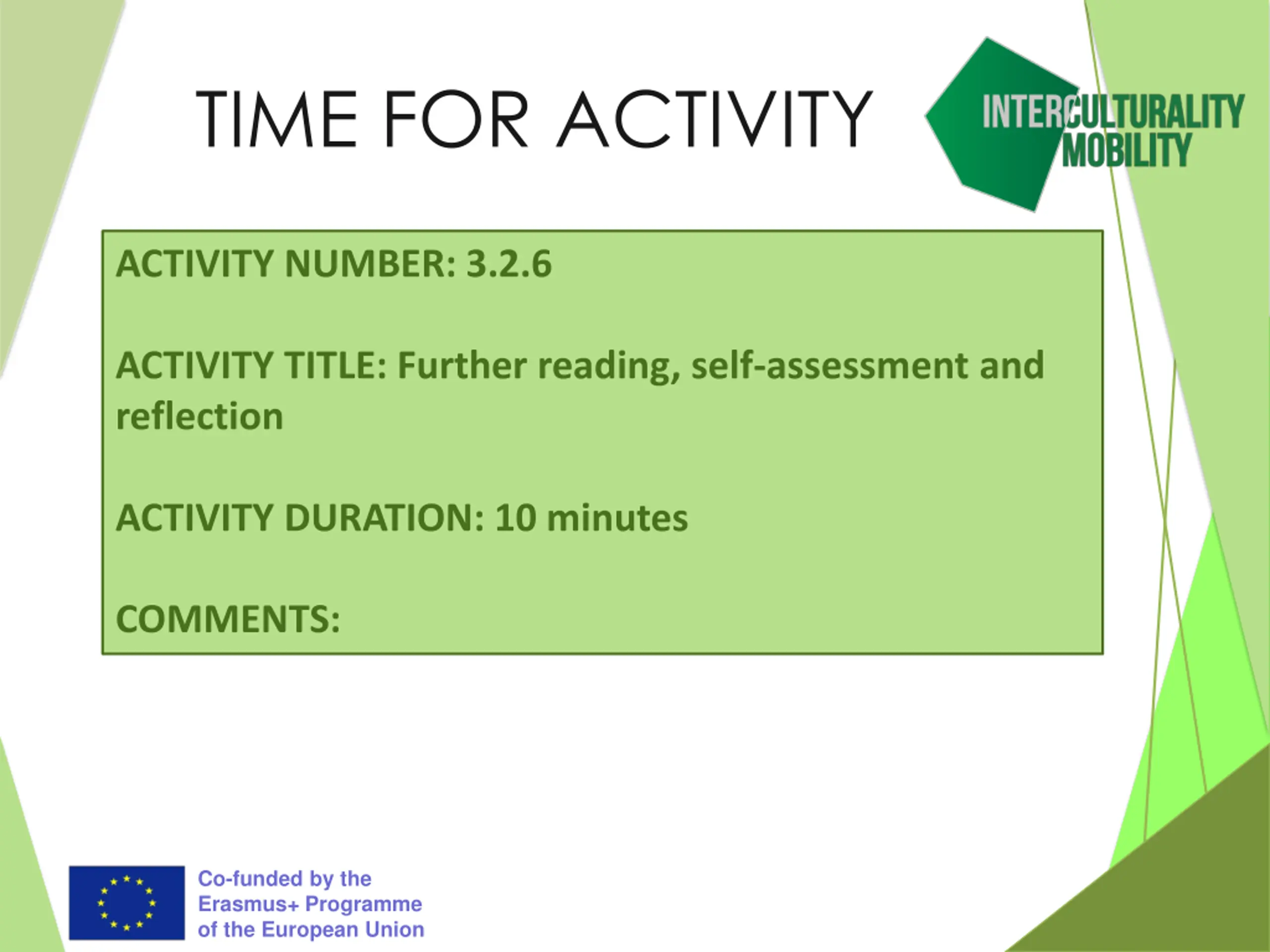 TIME FOR ACTIVITY

INTERCULTURALITY MOBILITY

ACTIVITY NUMBER: 3.2.6

ACTIVITY TITLE: Further reading, self-assessment and reflection

ACTIVITY DURATION: 10 minutes

COMMENTS:

Co-funded by the Erasmus+ Programme of the European Union